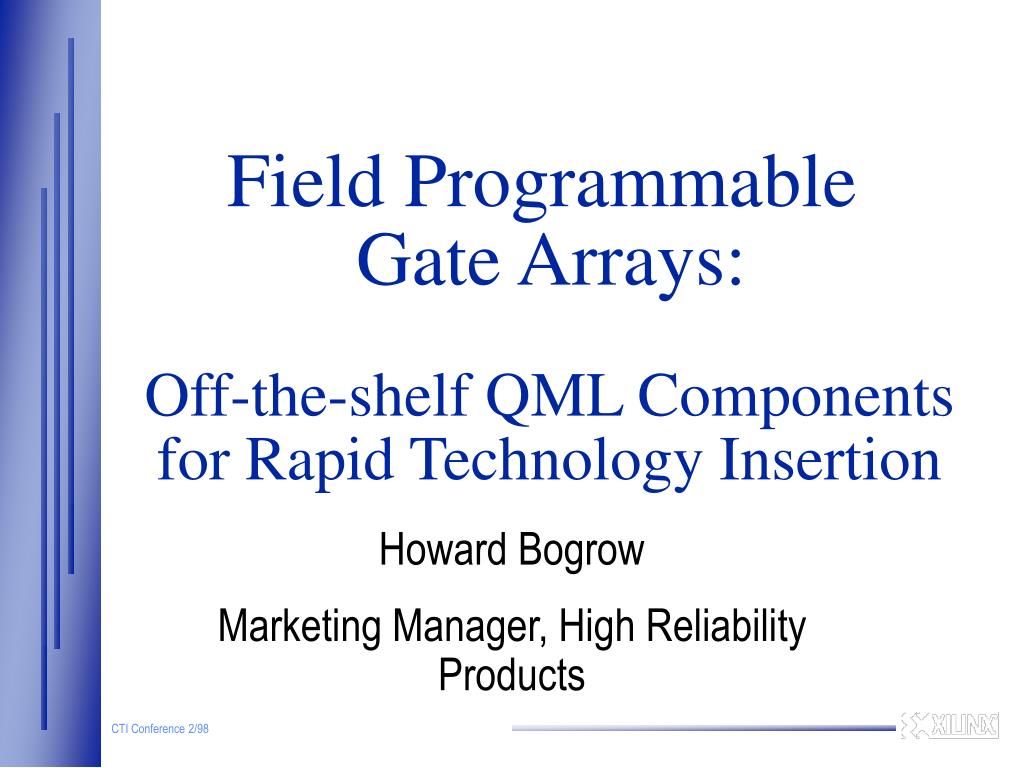 Field Programmable Gate Arrays:

Off-the-shelf QML Components for Rapid Technology Insertion

Howard Bogrow

Marketing Manager, High Reliability Products

CTI Conference 2/98

XILINX